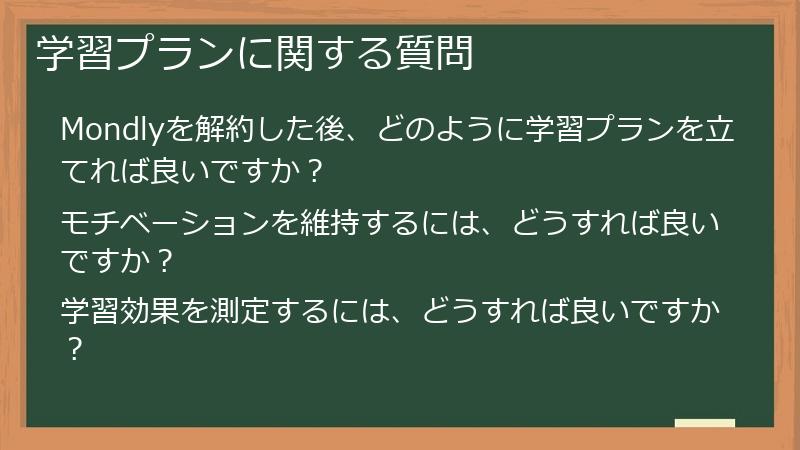 学習プランに関する質問

Mondlyを解約した後、どのように学習プランを立てれば良いですか？

モチベーションを維持するには、どうすれば良いですか？

学習効果を測定するには、どうすれば良いですか？